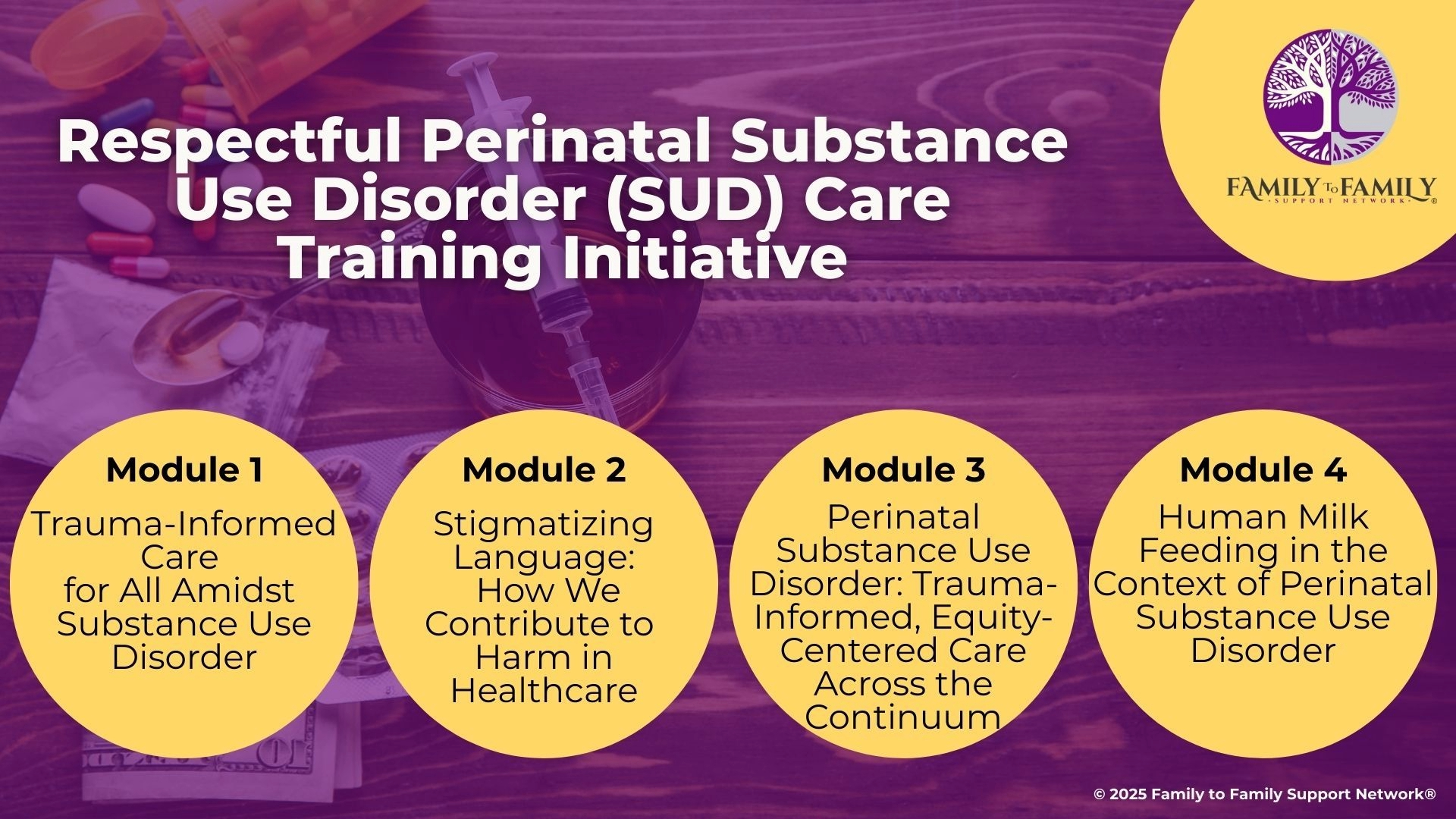 Respectful Perinatal Substance Use Disorder (SUD) Care Training Initiative

FAMILY To FAMILY
SUPPORT NETWORK®

Module 1
Trauma-Informed Care for All Amidst Substance Use Disorder

Module 2
Stigmatizing Language: How We Contribute to Harm in Healthcare

Module 3
Perinatal Substance Use Disorder: Trauma-Informed, Equity-Centered Care Across the Continuum

Module 4
Human Milk Feeding in the Context of Perinatal Substance Use Disorder

© 2025 Family to Family Support Network®